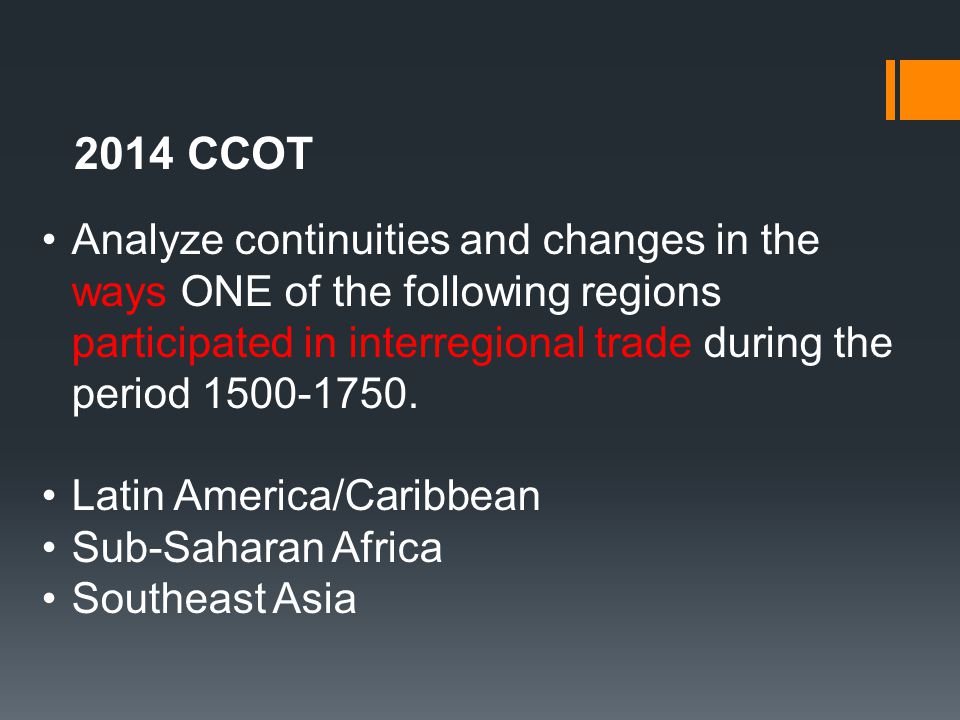 2014 CCOT

• Analyze continuities and changes in the ways ONE of the following regions participated in interregional trade during the period 1500-1750.

• Latin America/Caribbean
• Sub-Saharan Africa
• Southeast Asia